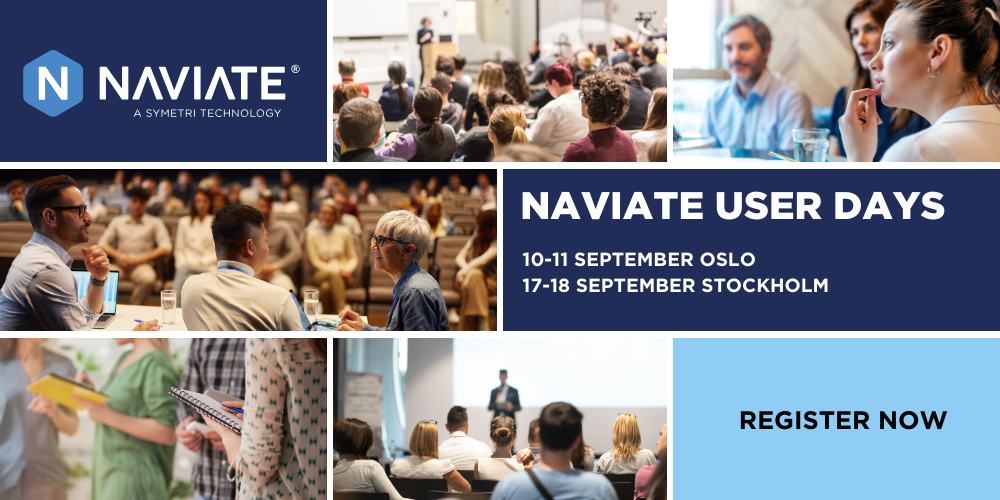 N NAVIATE®
A SYMETRI TECHNOLOGY

NAVIATE USER DAYS

10-11 SEPTEMBER OSLO
17-18 SEPTEMBER STOCKHOLM

REGISTER NOW